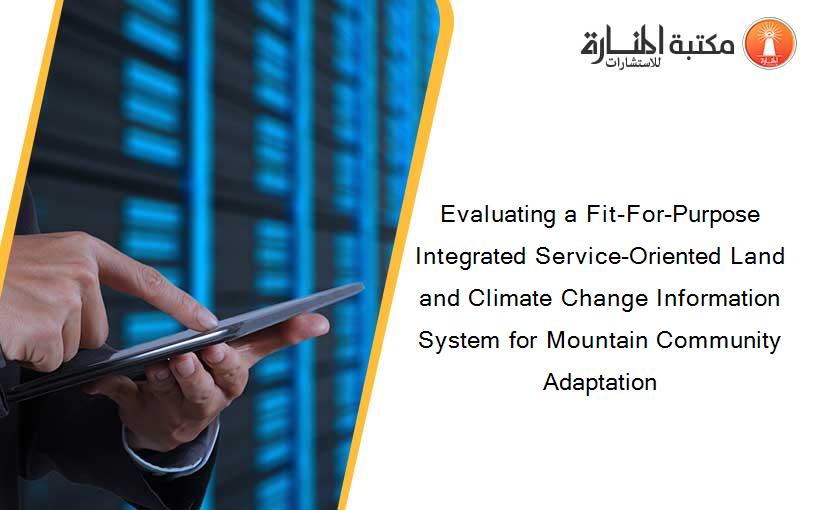 مكتبة المنارة للاستشارات

Evaluating a Fit-For-Purpose Integrated Service-Oriented Land and Climate Change Information System for Mountain Community Adaptation